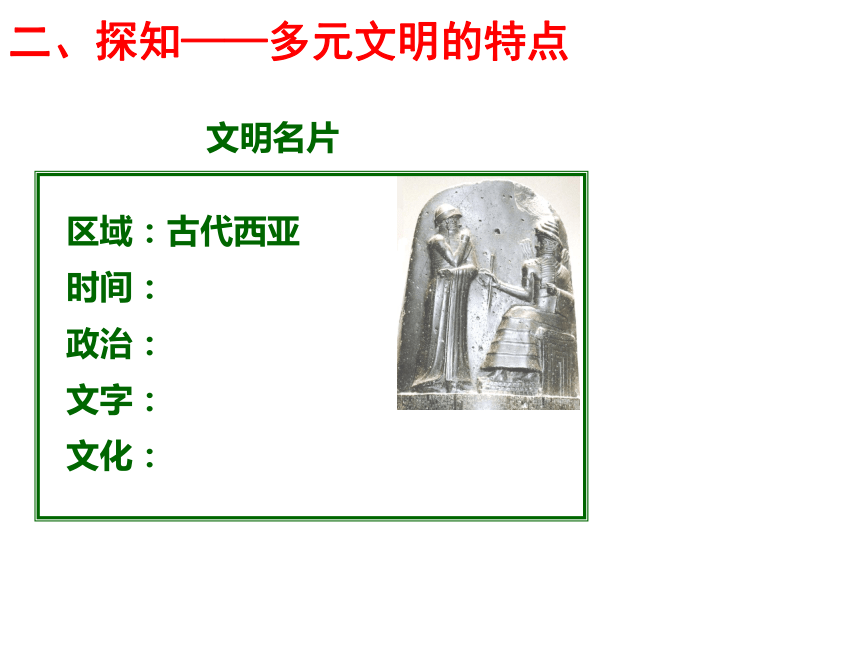 二、探知——多元文明的特点

文明名片

区域：古代西亚
时间：
政治：
文字：
文化：